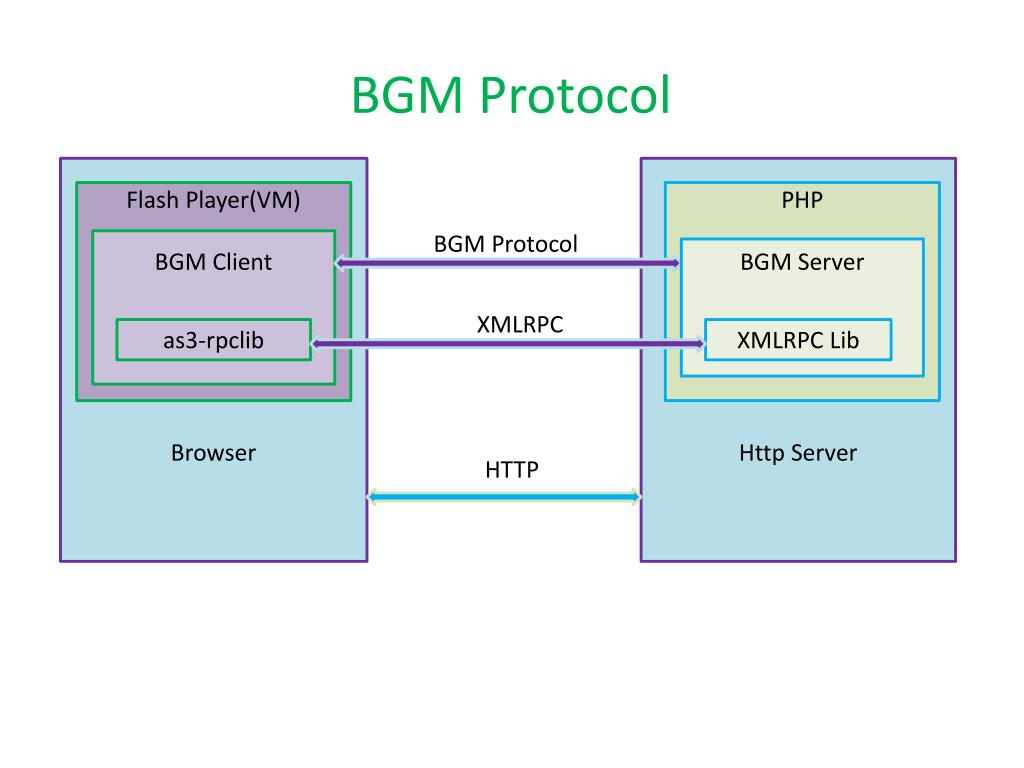 BGM Protocol

Flash Player(VM)

BGM Client

as3-rpclib

Browser

BGM Protocol

XMLRPC

HTTP

PHP

BGM Server

XMLRPC Lib

Http Server